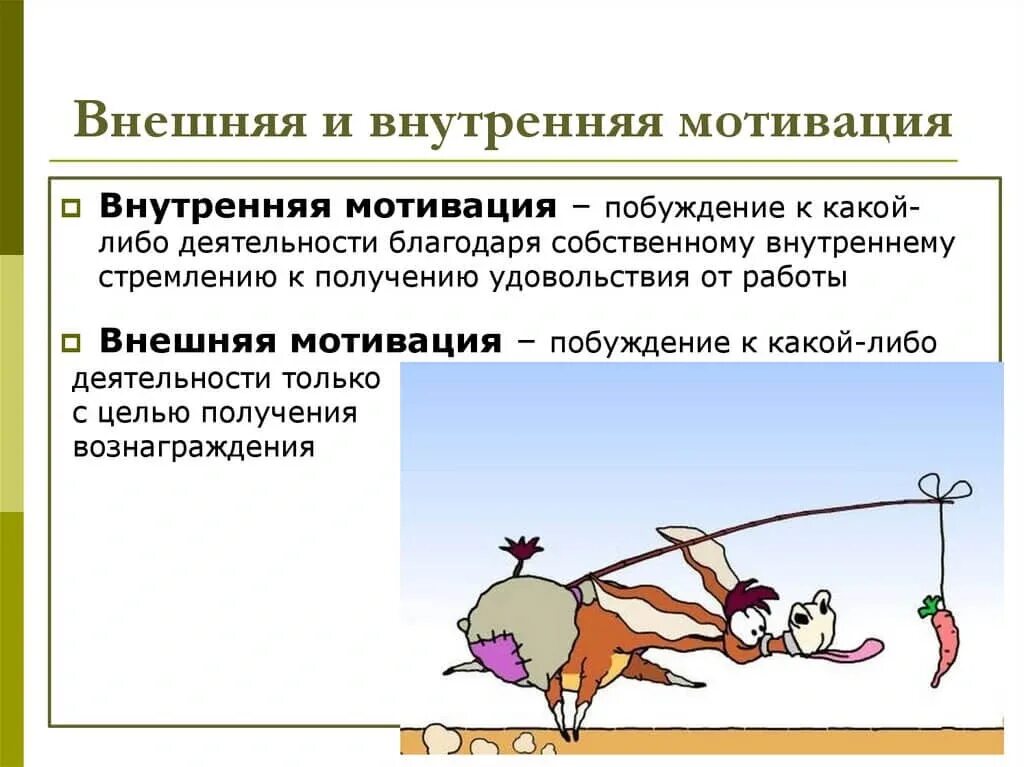 Внешняя и внутренняя мотивация

Внутренняя мотивация – побуждение к какой-либо деятельности благодаря собственному внутреннему стремлению к получению удовольствия от работы

Внешняя мотивация – побуждение к какой-либо деятельности только с целью получения вознаграждения